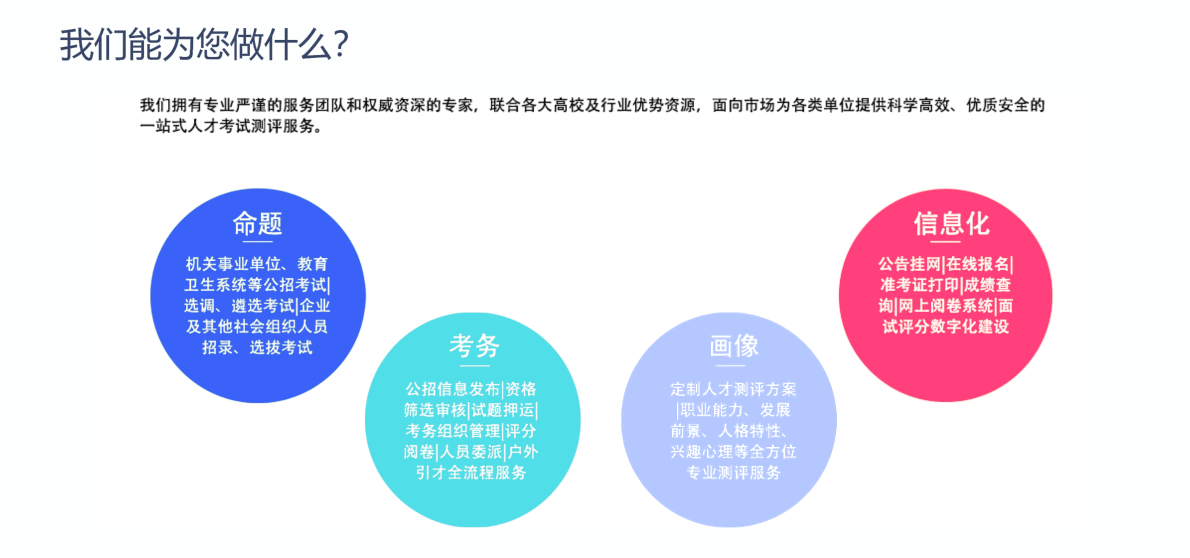 我们能为您做什么?

我们拥有专业严谨的服务团队和权威资深的专家，联合各大高校及行业优势资源，面向市场为各类单位提供科学高效、优质安全的一站式人才考试测评服务。

命题

机关事业单位、教育卫生系统等公招考试|选调、遴选考试|企业及其他社会组织人员招录、选拔考试

考务

公招信息发布|资格筛选审核|试题押运|考务组织管理|评分阅卷|人员委派|户外引才全流程服务

画像

定制人才测评方案|职业能力、发展前景、人格特性、兴趣心理等全方位专业测评服务

信息化

公告挂网|在线报名|准考证打印|成绩查询|网上阅卷系统|面试评分数字化建设